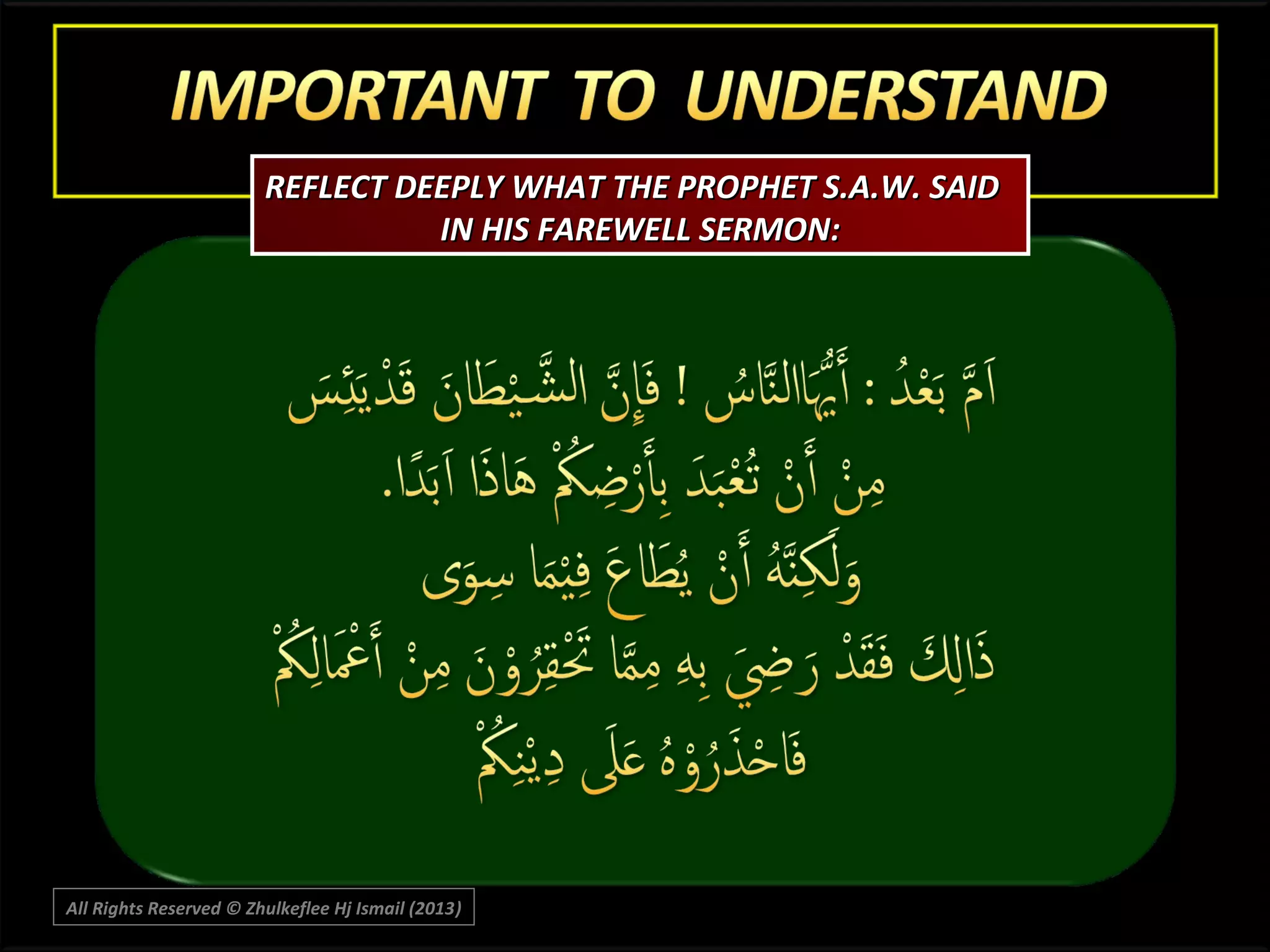 IMPORTANT TO UNDERSTAND

REFLECT DEEPLY WHAT THE PROPHET S.A.W. SAID IN HIS FAREWELL SERMON:

اَمَّ بَعْدُ : أَيُّهَاالنَّاسُ ! فَإِنَّ الشَّيْطَانَ قَدْيَئِسَ
مِنْ أَنْ تُعْبَدَ بِأَرْضِكُمْ هَاذَا اَبَدًا.
وَلَكِنَّهُ أَنْ يُطَاعَ فِيْمَا سِوَى
ذَالِكَ فَقَدْ رَضِيَ بِهِ مِمَّا تَحْقِرُوْنَ مِنْ أَعْمَالِكُمْ
فَاحْذَرُوْهُ عَلَى دِيْنِكُمْ

All Rights Reserved © Zhulkeflee Hj Ismail (2013)